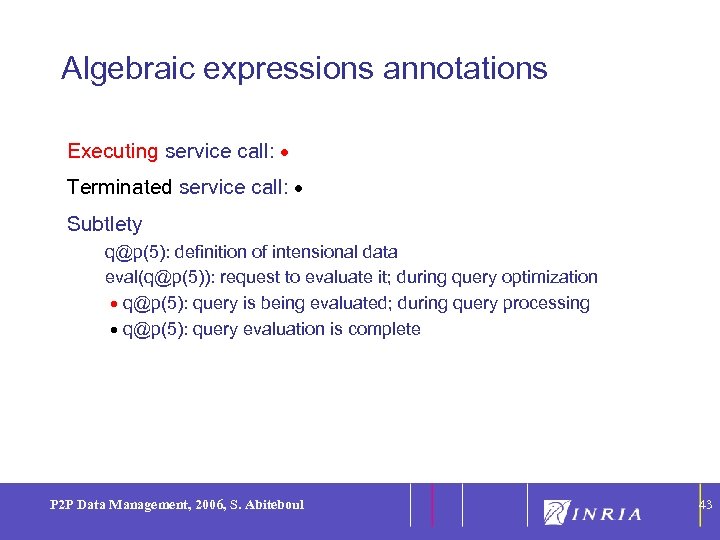 Algebraic expressions annotations

Executing service call: •

Terminated service call: •

Subtlety

q@p(5): definition of intensional data

eval(q@p(5)): request to evaluate it; during query optimization

• q@p(5): query is being evaluated; during query processing

• q@p(5): query evaluation is complete

P2P Data Management, 2006, S. Abiteboul

INRIA

43